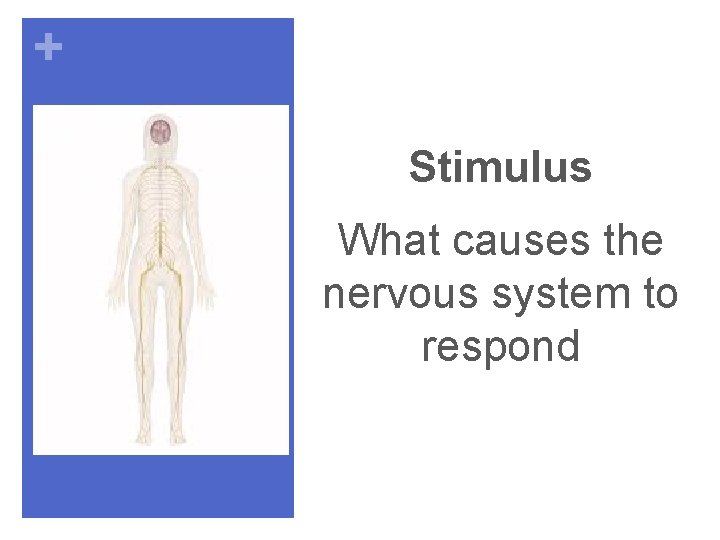 +

Stimulus

What causes the nervous system to respond